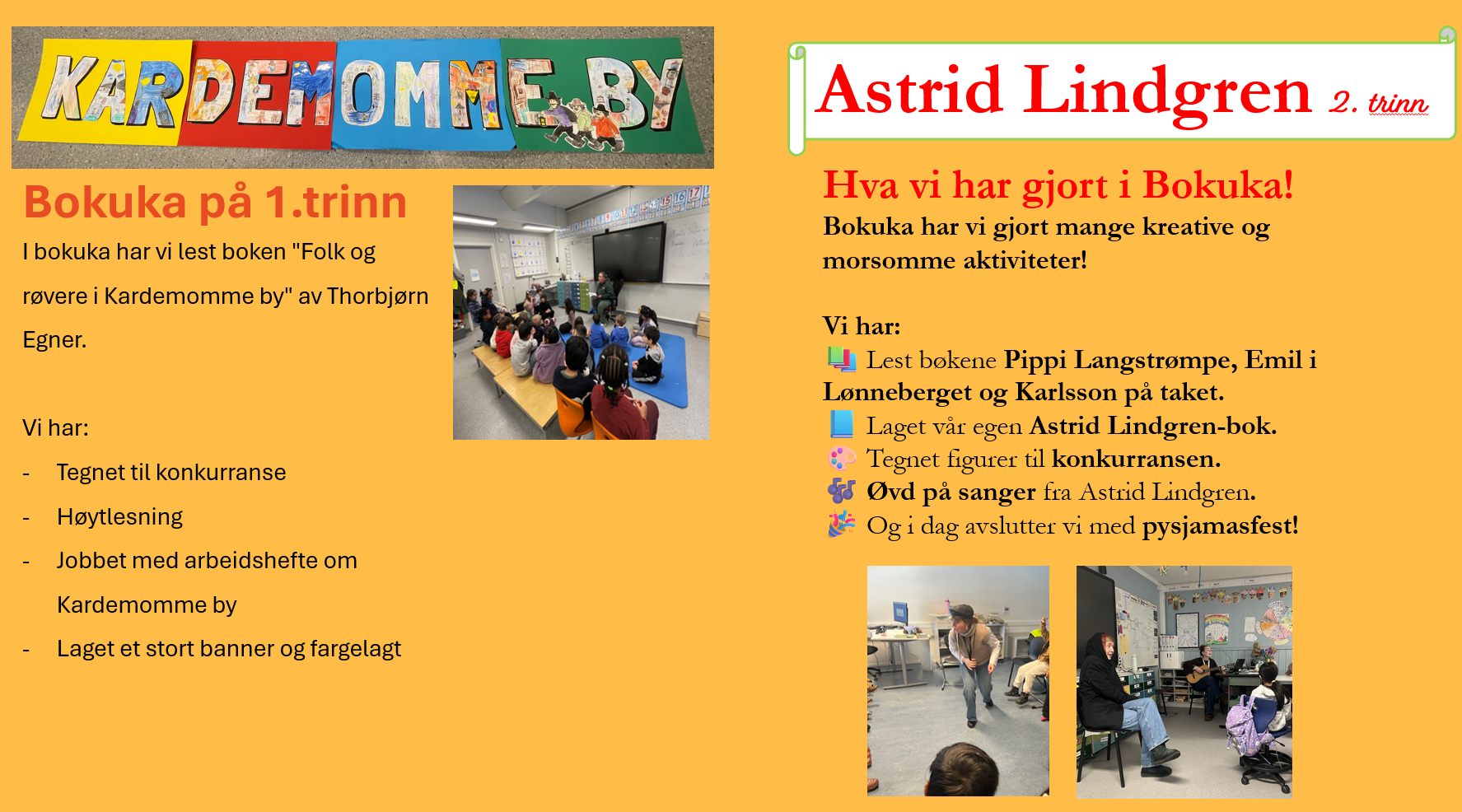 KARDEMOMME BY

Bokuka på 1.trinn

I bokuka har vi lest boken "Folk og røvere i Kardemomme by" av Thorbjørn Egner.

Vi har:

- Tegnet til konkurranse
- Høytlesning
- Jobbet med arbeidshefte om Kardemomme by
- Laget et stort banner og fargelagt

Astrid Lindgren 2. trinn

Hva vi har gjort i Bokuka!

Bokuka har vi gjort mange kreative og morsomme aktiviteter!

Vi har:
📚 Lest bøkene Pippi Langstrømpe, Emil i Lønneberget og Karlsson på taket.
📘 Laget vår egen Astrid Lindgren-bok.
🎨 Tegnet figurer til konkurransen.
🎶 Øvd på sanger fra Astrid Lindgren.
🎉 Og i dag avslutter vi med pysjamasfest!